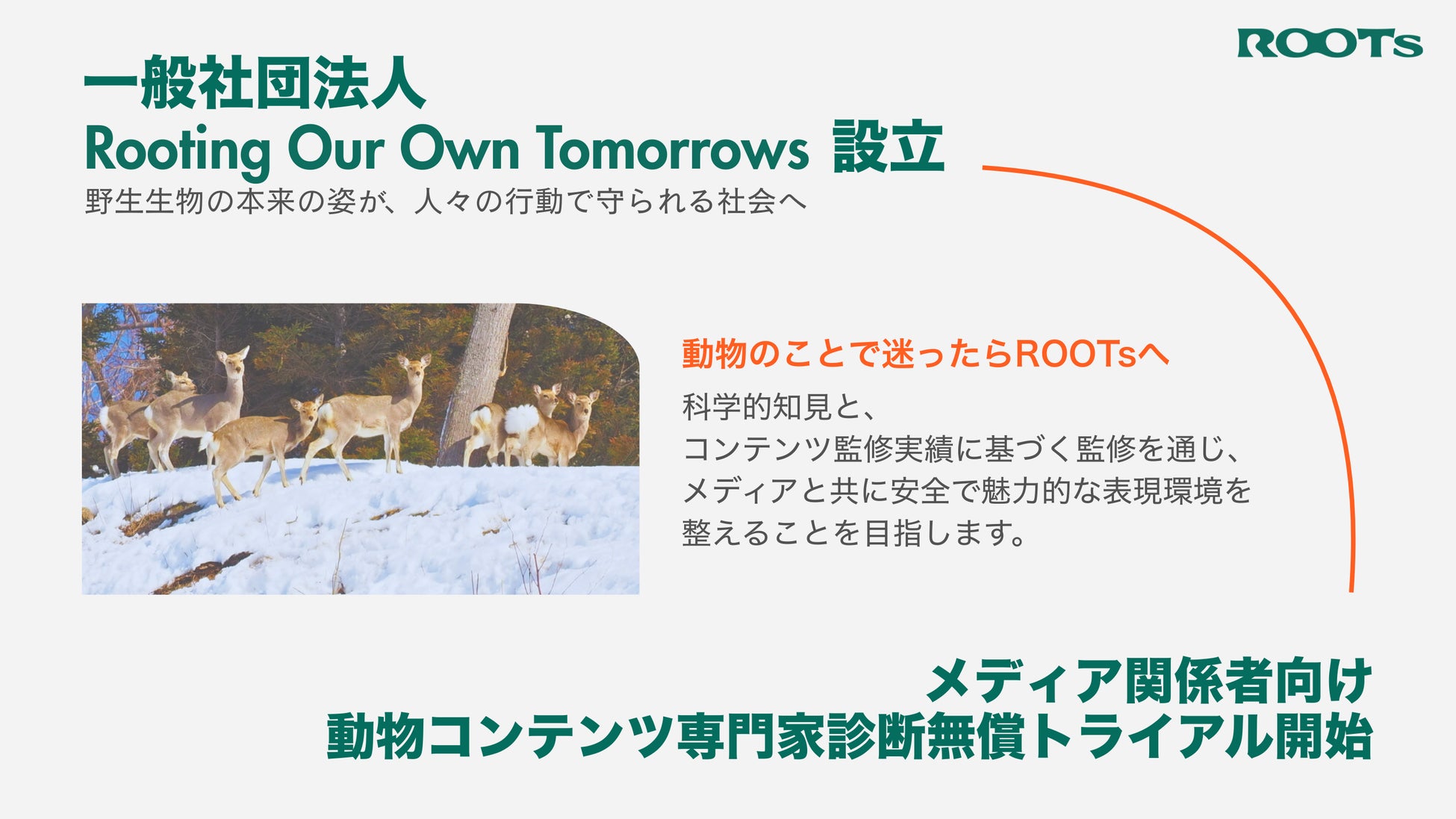 ROOTs

一般社団法人
Rooting Our Own Tomorrows 設立
野生生物の本来の姿が、人々の行動で守られる社会へ

動物のことで迷ったらROOTsへ

科学的知見と、
コンテンツ監修実績に基づく監修を通じ、
メディアと共に安全で魅力的な表現環境を
整えることを目指します。

メディア関係者向け
動物コンテンツ専門家診断無償トライアル開始